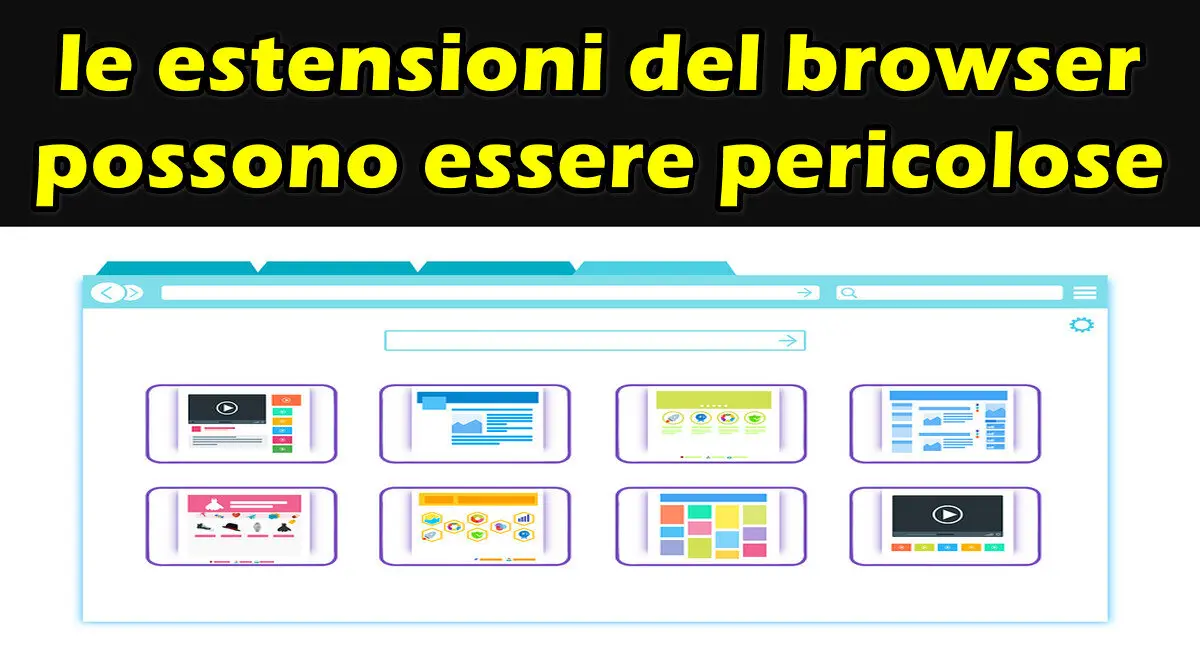 le estensioni del browser possono essere pericolose